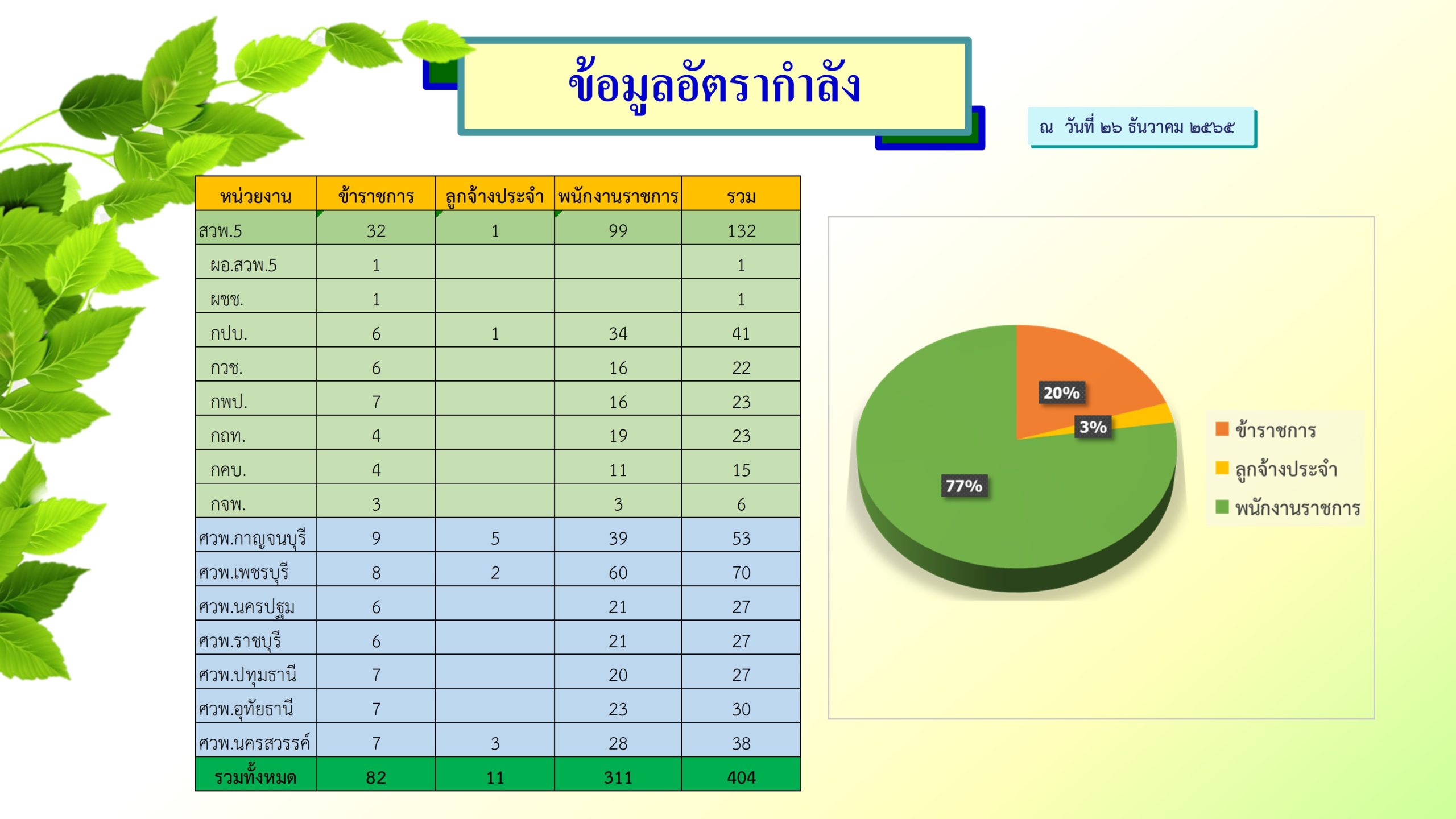 ข้อมูลอัตรากำลัง

ณ วันที่ ๒๖ ธันวาคม ๒๕๖๕

| หน่วยงาน | ข้าราชการ | ลูกจ้างประจำ | พนักงานราชการ | รวม |
|---|---|---|---|---|
| สวพ.5 | 32 | 1 | 99 | 132 |
| ผอ.สวพ.5 | 1 | | | 1 |
| ผชช. | 1 | | | 1 |
| กปบ. | 6 | 1 | 34 | 41 |
| กวช. | 6 | | 16 | 22 |
| กพป. | 7 | | 16 | 23 |
| กถท. | 4 | | 19 | 23 |
| กคบ. | 4 | | 11 | 15 |
| กจพ. | 3 | | 3 | 6 |
| ศวพ.กาญจนบุรี | 9 | 5 | 39 | 53 |
| ศวพ.เพชรบุรี | 8 | 2 | 60 | 70 |
| ศวพ.นครปฐม | 6 | | 21 | 27 |
| ศวพ.ราชบุรี | 6 | | 21 | 27 |
| ศวพ.ปทุมธานี | 7 | | 20 | 27 |
| ศวพ.อุทัยธานี | 7 | | 23 | 30 |
| ศวพ.นครสวรรค์ | 7 | 3 | 28 | 38 |
| รวมทั้งหมด | 82 | 11 | 311 | 404 |

20%
3%
77%

ข้าราชการ
ลูกจ้างประจำ
พนักงานราชการ